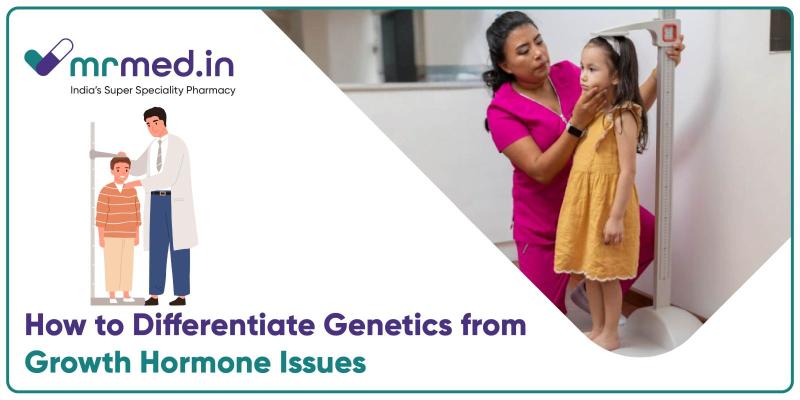 mrmed.in
India's Super Speciality Pharmacy

How to Differentiate Genetics from Growth Hormone Issues